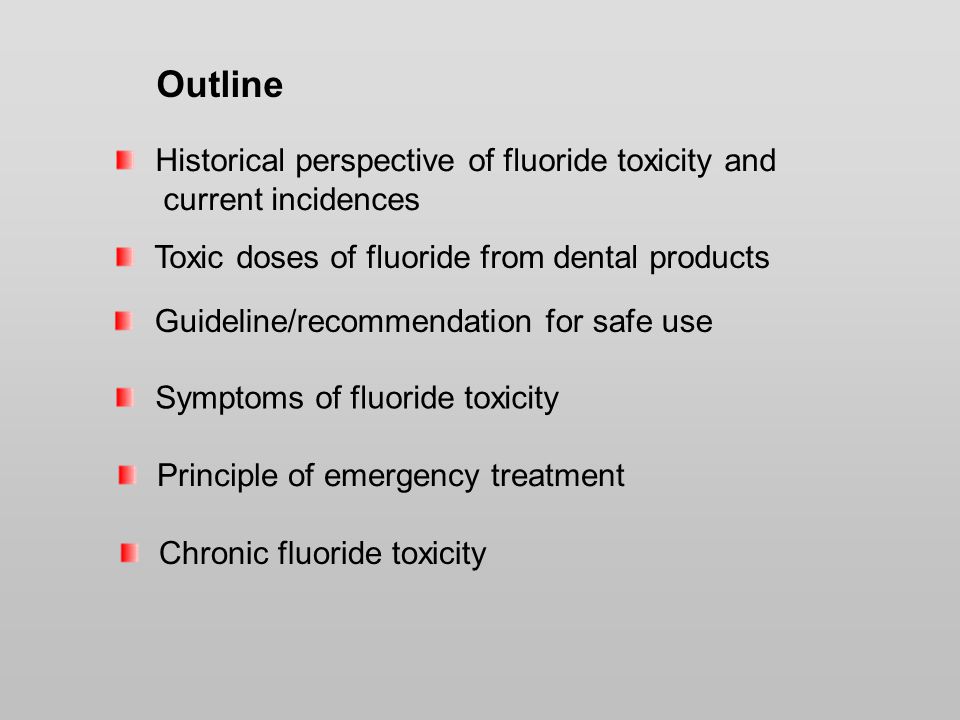 Outline

Historical perspective of fluoride toxicity and current incidences

Toxic doses of fluoride from dental products

Guideline/recommendation for safe use

Symptoms of fluoride toxicity

Principle of emergency treatment

Chronic fluoride toxicity